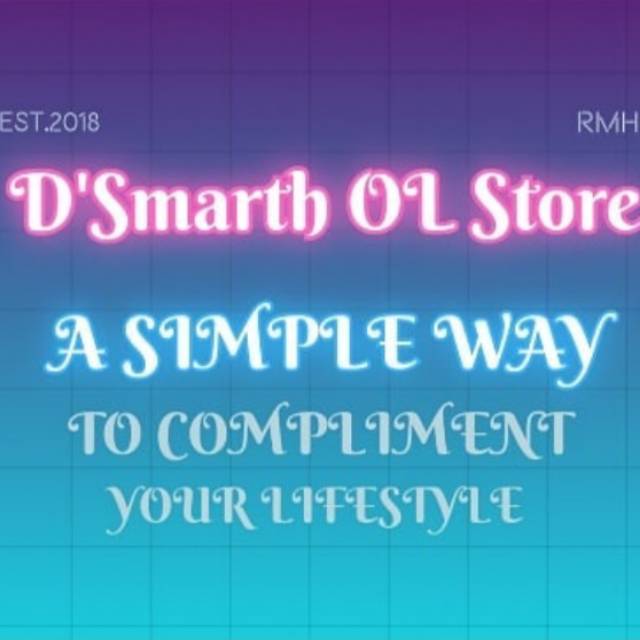 EST.2018

RMH

D'Smarth OL Store

A SIMPLE WAY

TO COMPLIMENT

YOUR LIFESTYLE